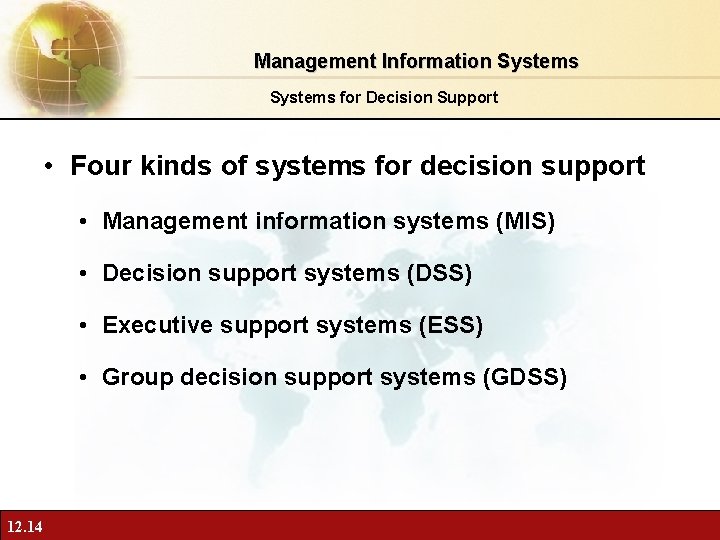 Management Information Systems

Systems for Decision Support

• Four kinds of systems for decision support

• Management information systems (MIS)

• Decision support systems (DSS)

• Executive support systems (ESS)

• Group decision support systems (GDSS)

12.14